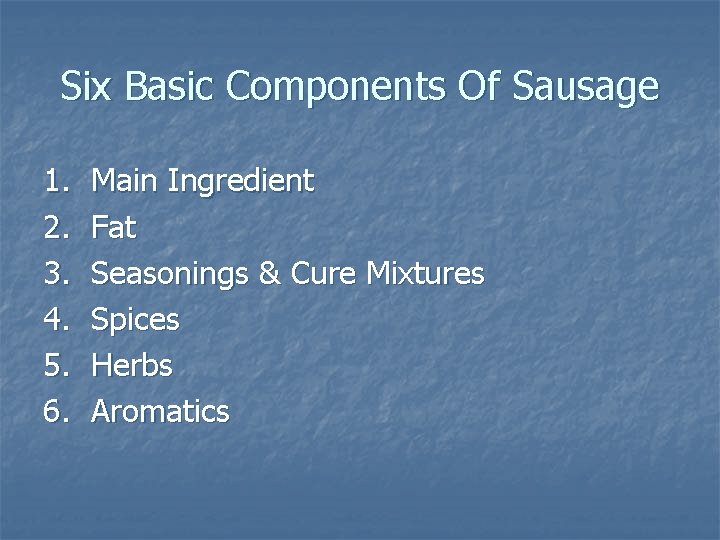 Six Basic Components Of Sausage

1. Main Ingredient
2. Fat
3. Seasonings & Cure Mixtures
4. Spices
5. Herbs
6. Aromatics